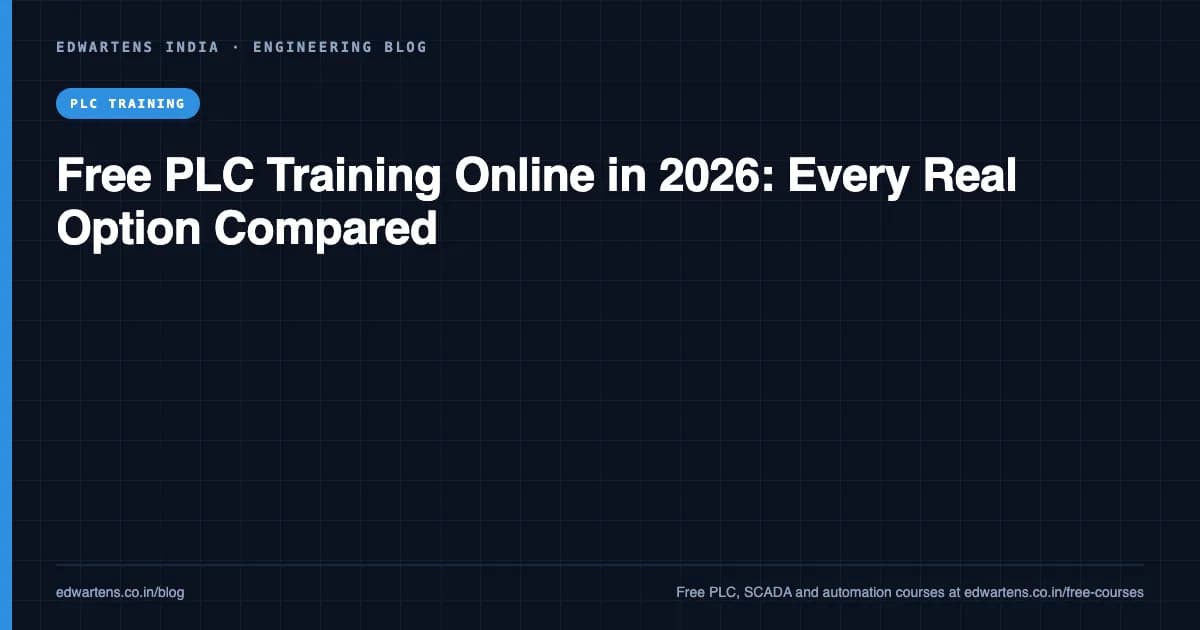 EDWARTENS INDIA · ENGINEERING BLOG

PLC TRAINING

Free PLC Training Online in 2026: Every Real Option Compared

edwartens.co.in/blog

Free PLC, SCADA and automation courses at edwartens.co.in/free-courses